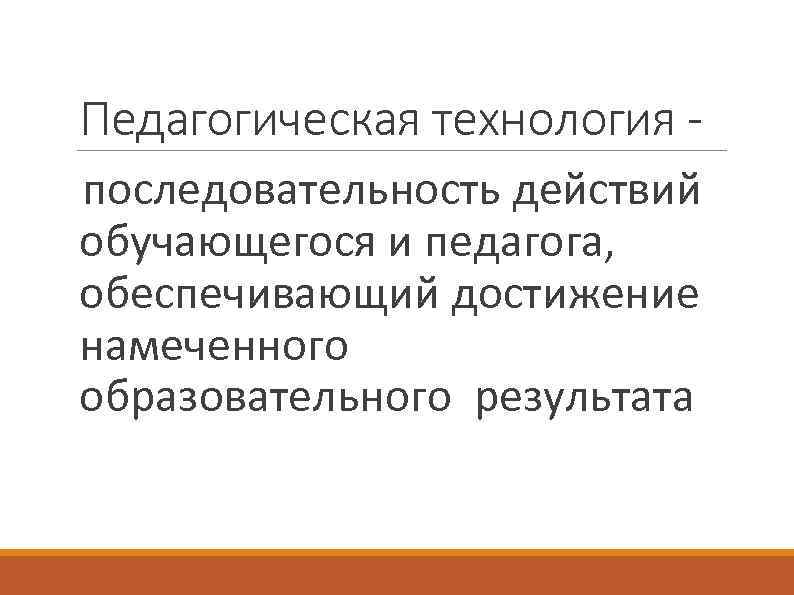 Педагогическая технология -

последовательность действий обучающегося и педагога, обеспечивающий достижение намеченного образовательного результата